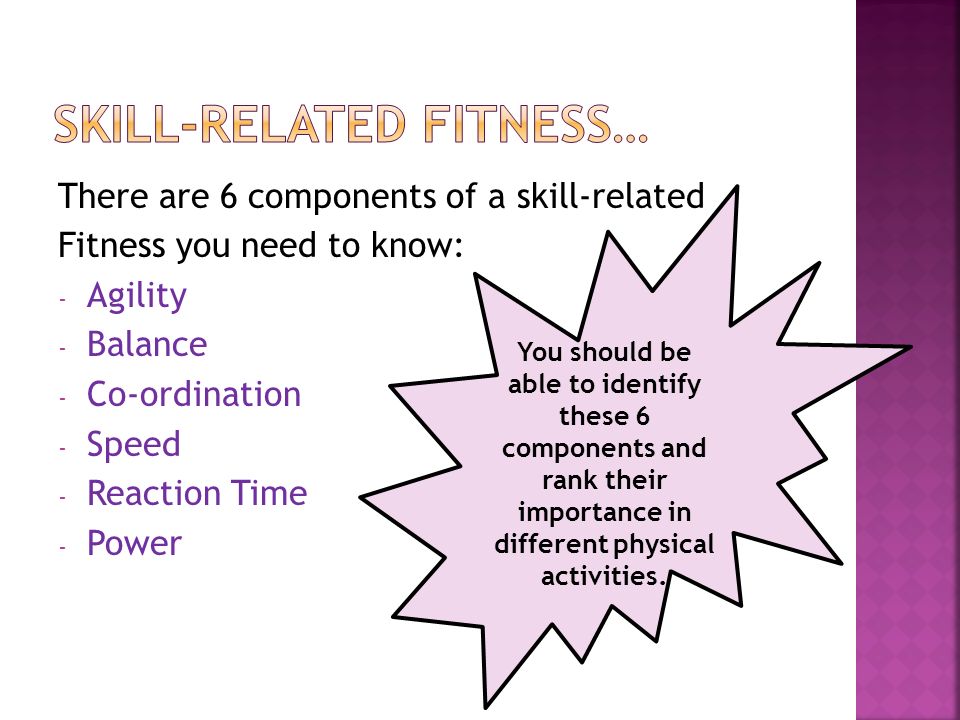 SKILL-RELATED FITNESS…

There are 6 components of a skill-related Fitness you need to know:

- Agility
- Balance
- Co-ordination
- Speed
- Reaction Time
- Power

You should be able to identify these 6 components and rank their importance in different physical activities.